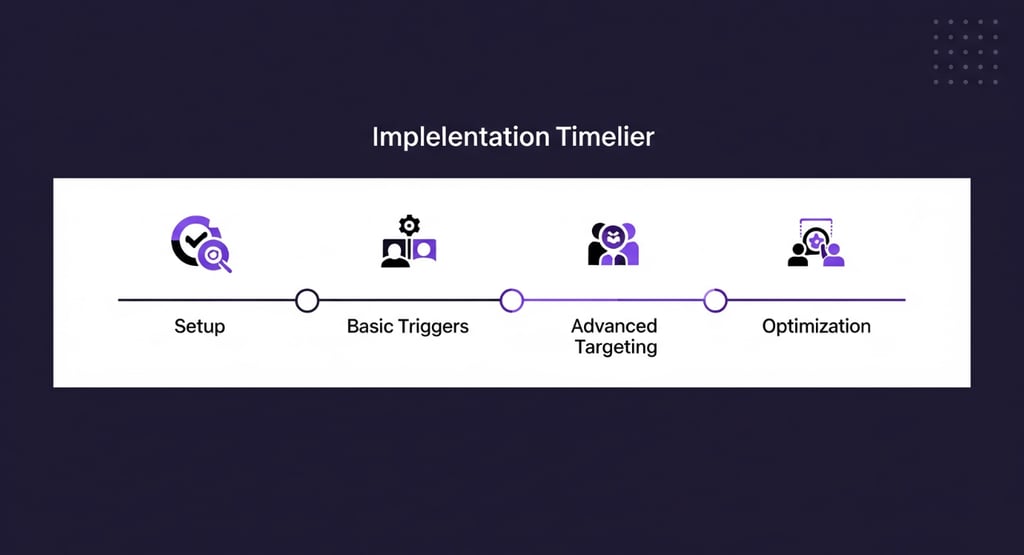 Implelentation Timelier

Setup

Basic Triggers

Advanced Targeting

Optimization